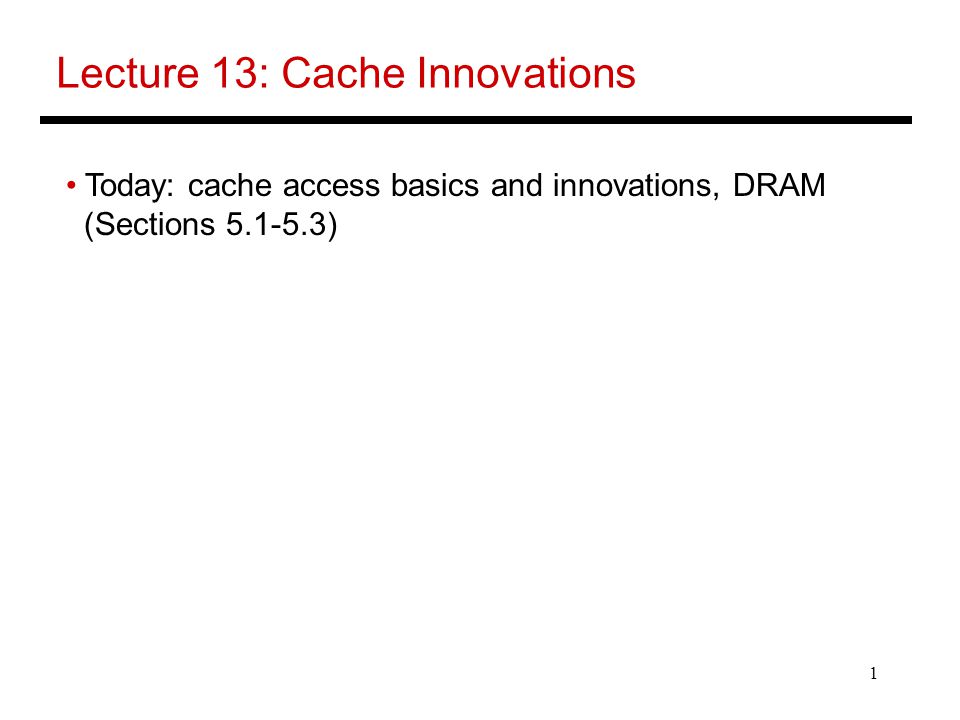 Lecture 13: Cache Innovations

• Today: cache access basics and innovations, DRAM (Sections 5.1-5.3)

1